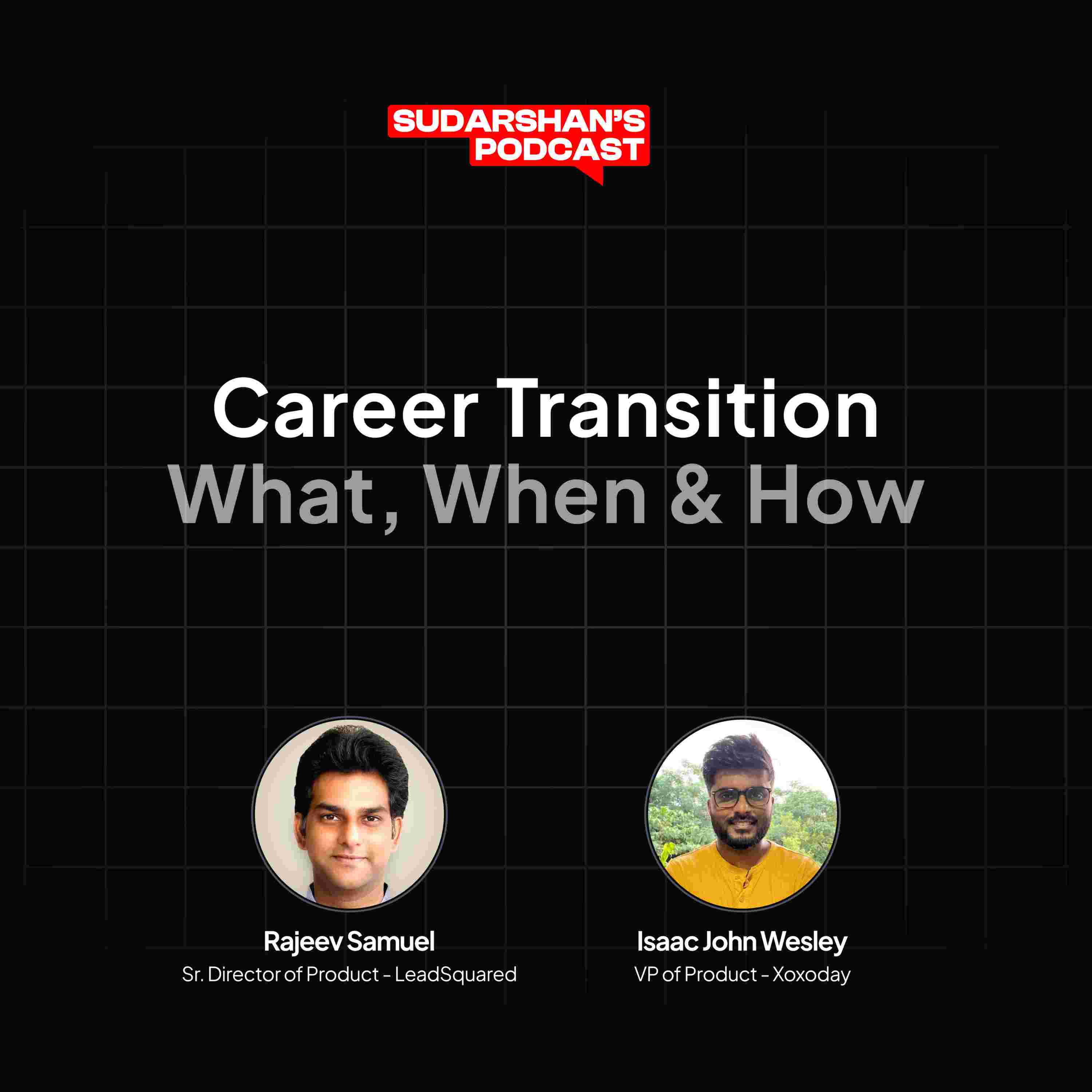 SUDARSHAN'S PODCAST

Career Transition
What, When & How

Rajeev Samuel
Sr. Director of Product - LeadSquared

Isaac John Wesley
VP of Product - Xoxoday